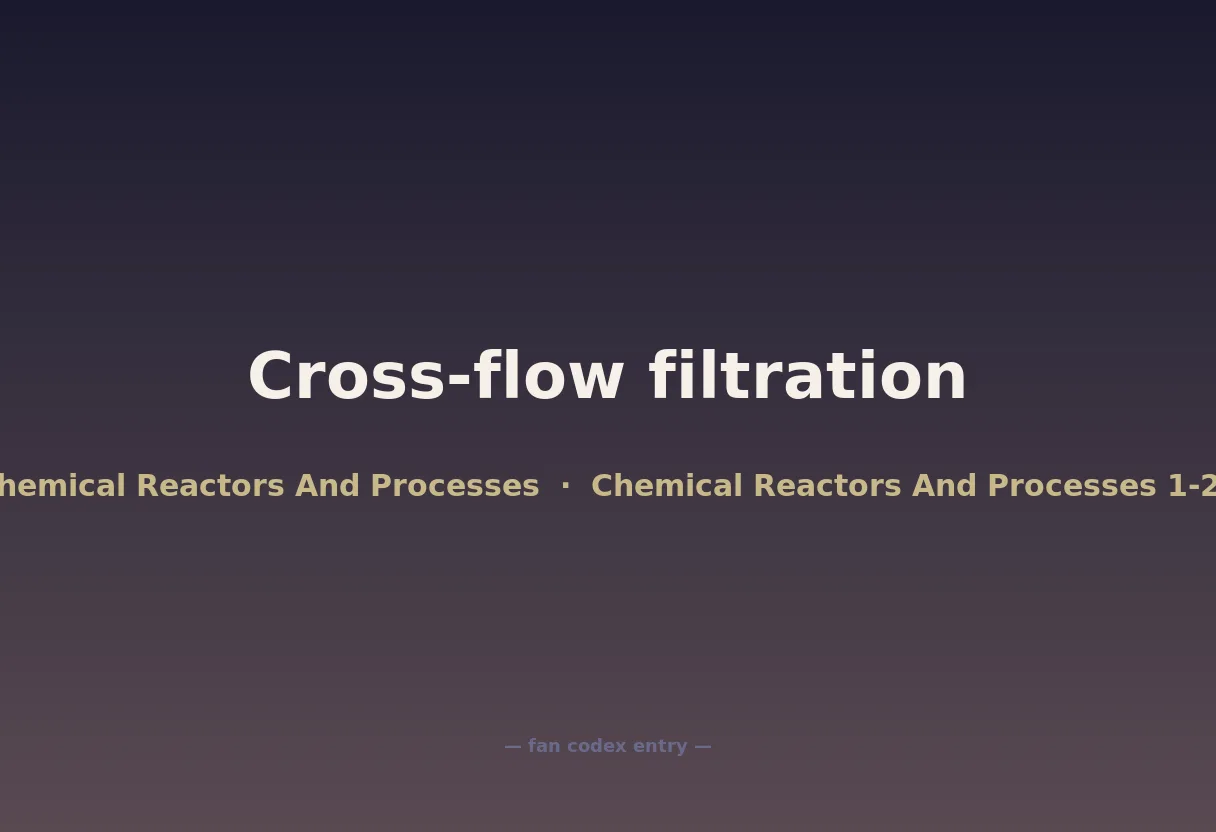 Cross-flow filtration

hemical Reactors And Processes · Chemical Reactors And Processes 1-2

— fan codex entry —